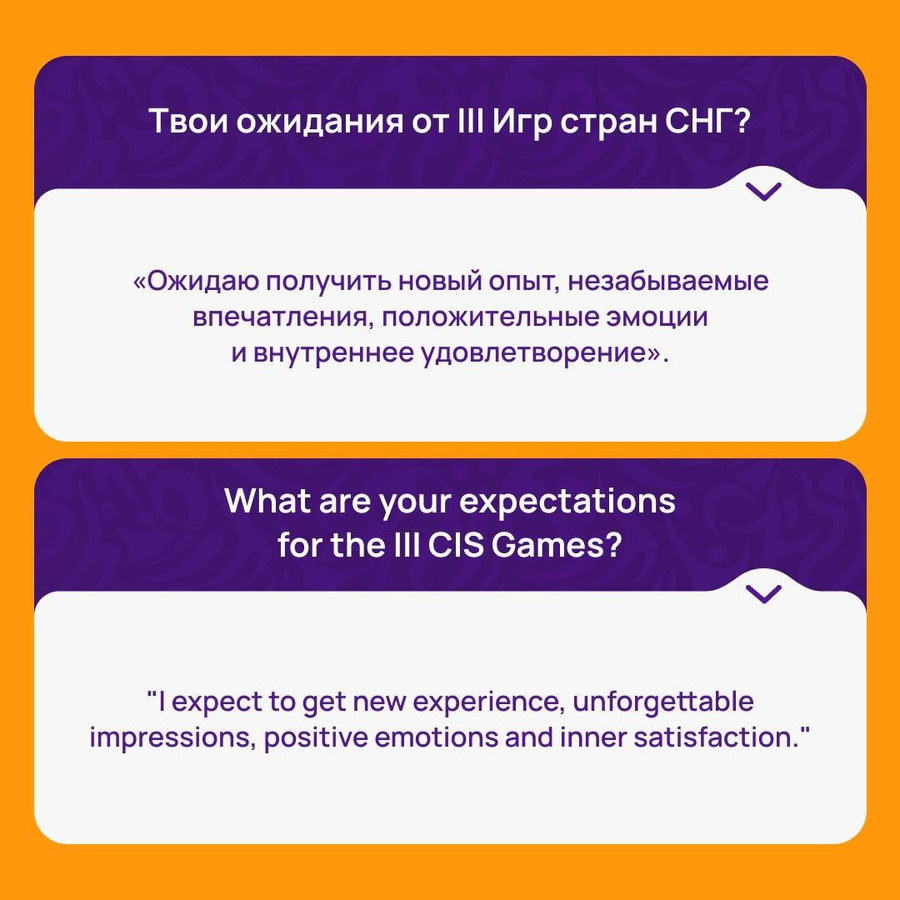 Твои ожидания от III Игр стран СНГ?

«Ожидаю получить новый опыт, незабываемые впечатления, положительные эмоции и внутреннее удовлетворение».

What are your expectations for the III CIS Games?

"I expect to get new experience, unforgettable impressions, positive emotions and inner satisfaction."